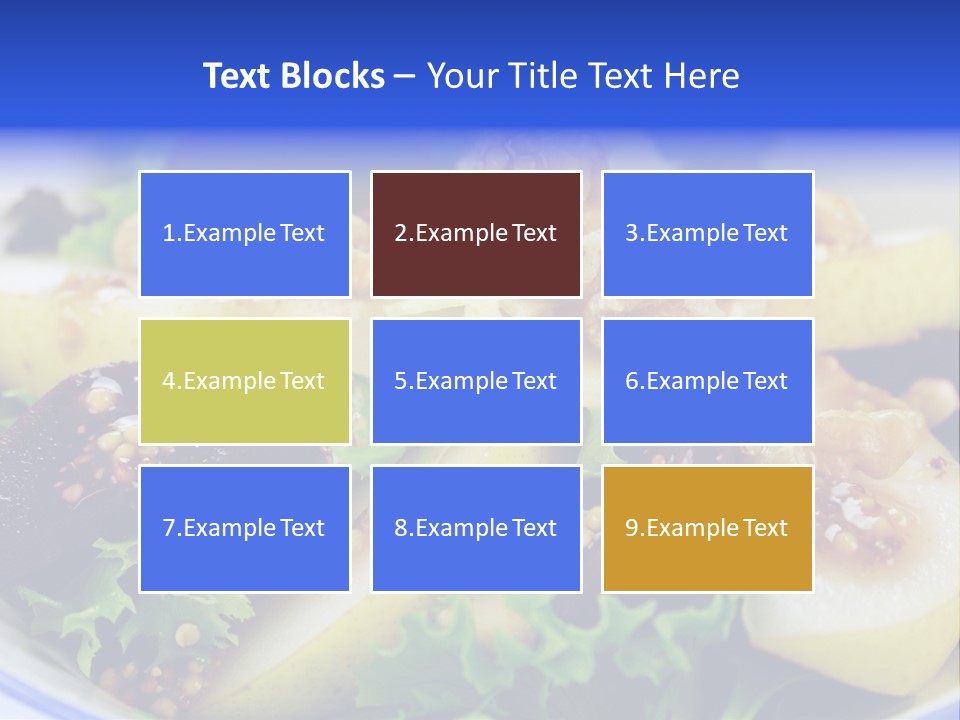 Text Blocks – Your Title Text Here

1.Example Text

2.Example Text

3.Example Text

4.Example Text

5.Example Text

6.Example Text

7.Example Text

8.Example Text

9.Example Text